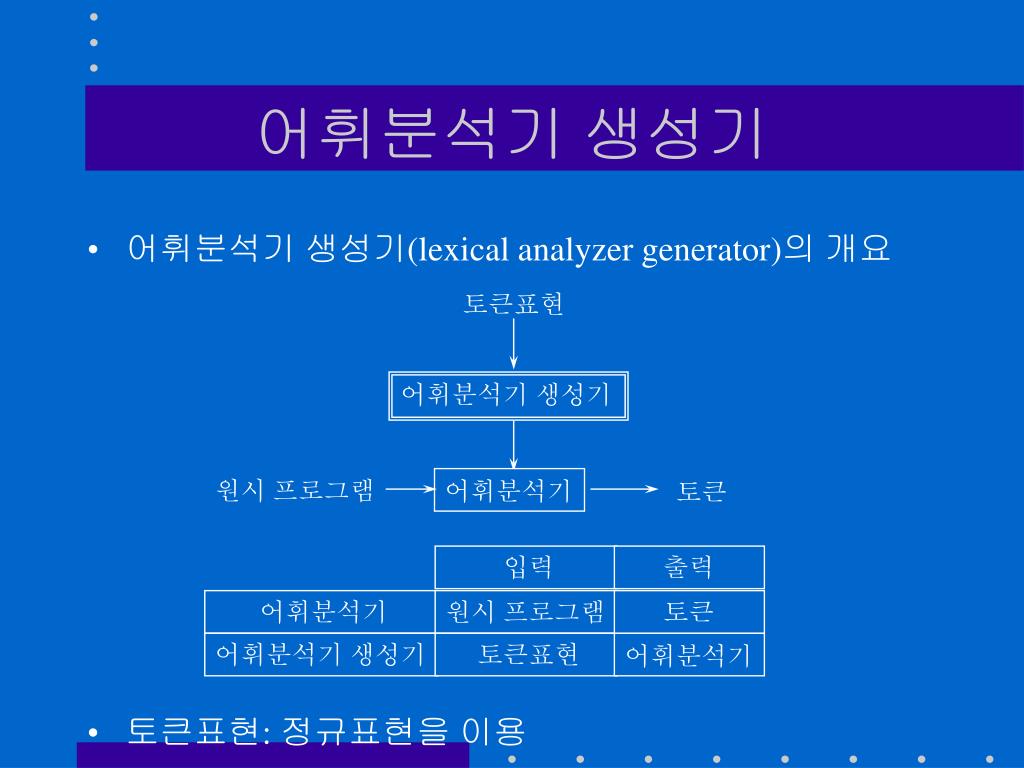 어휘분석기 생성기

• 어휘분석기 생성기(lexical analyzer generator)의 개요

토큰표현

어휘분석기 생성기

원시 프로그램 어휘분석기 토큰

| | 입력 | 출력 |
|---|---|---|
| 어휘분석기 | 원시 프로그램 | 토큰 |
| 어휘분석기 생성기 | 토큰표현 | 어휘분석기 |

• 토큰표현: 정규표현을 이용